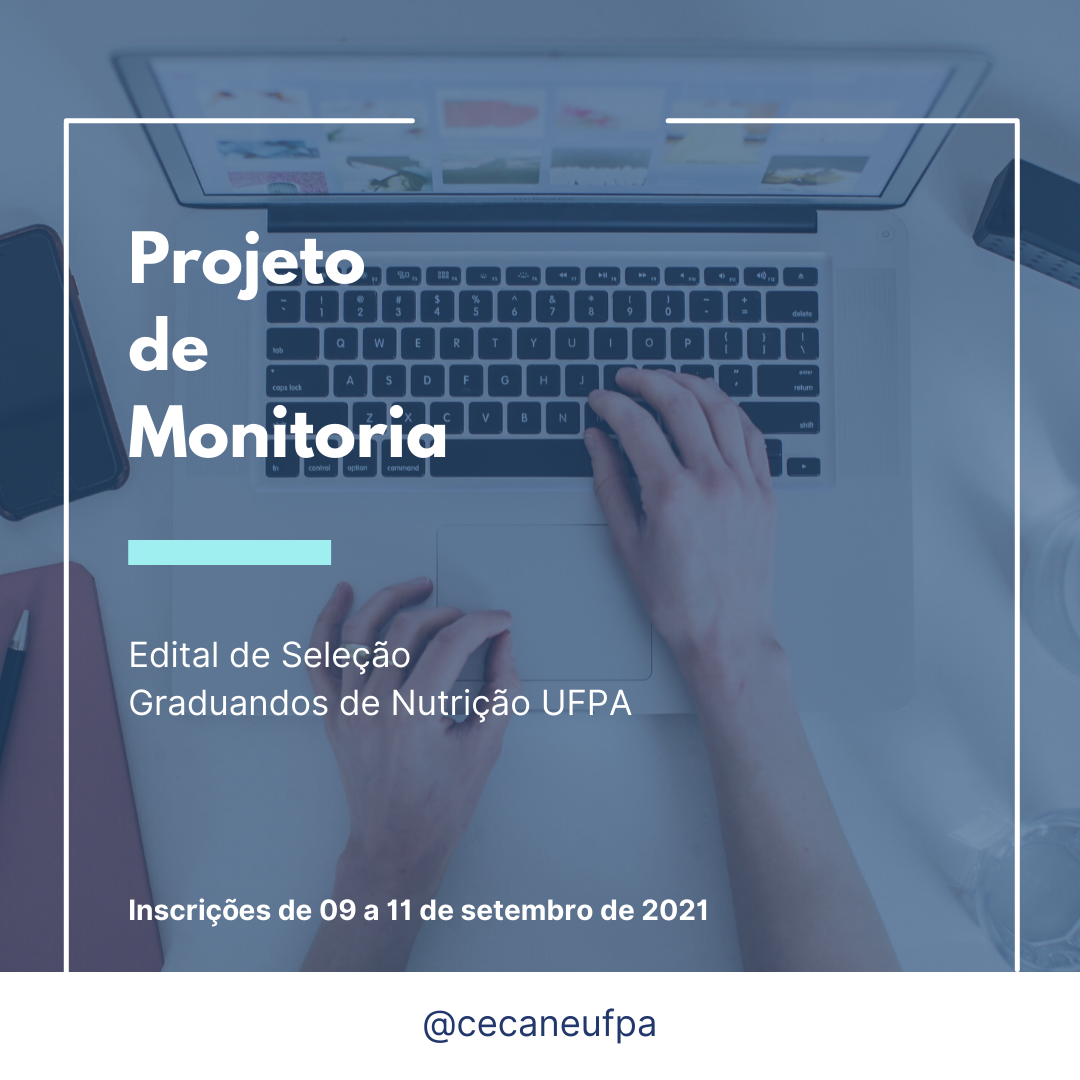 Projeto de Monitoria

Edital de Seleção
Graduandos de Nutrição UFPA

Inscrições de 09 a 11 de setembro de 2021

@cecaneufpa